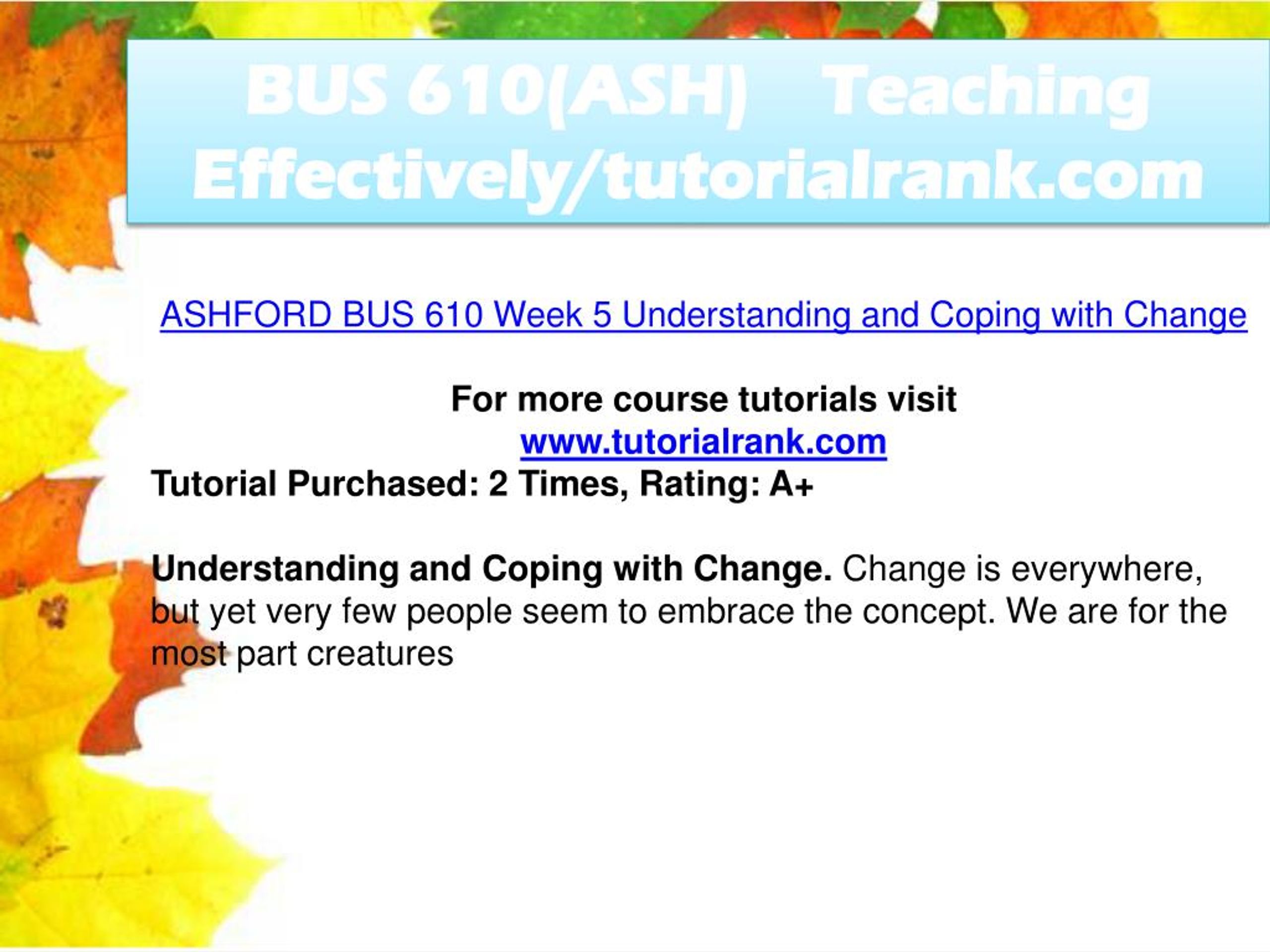 BUS 610(ASH) Teaching Effectively/tutorialrank.com

ASHFORD BUS 610 Week 5 Understanding and Coping with Change

For more course tutorials visit
www.tutorialrank.com
Tutorial Purchased: 2 Times, Rating: A+

Understanding and Coping with Change. Change is everywhere, but yet very few people seem to embrace the concept. We are for the most part creatures